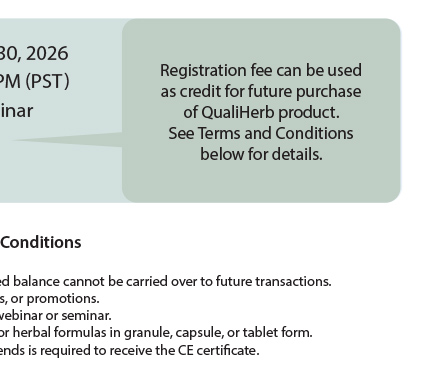 30, 2026
PM (PST)
inar

Registration fee can be used as credit for future purchase of QualiHerb product. See Terms and Conditions below for details.

Conditions

ed balance cannot be carried over to future transactions.
s, or promotions.
webinar or seminar.
or herbal formulas in granule, capsule, or tablet form.
ends is required to receive the CE certificate.